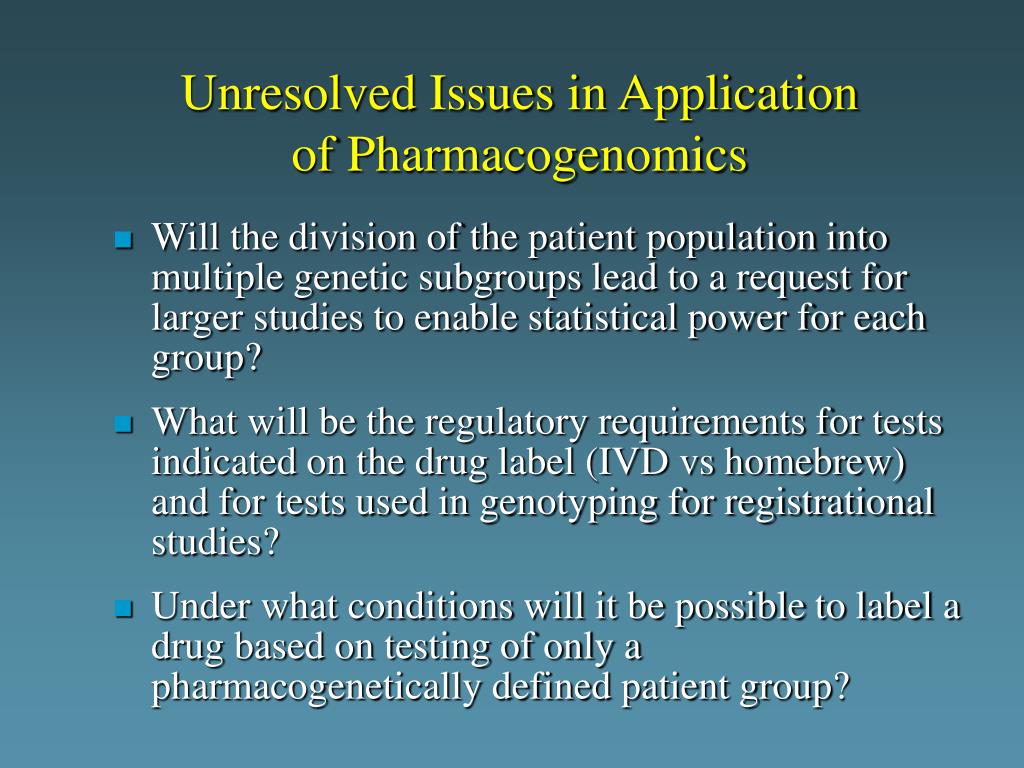 Unresolved Issues in Application of Pharmacogenomics

- Will the division of the patient population into multiple genetic subgroups lead to a request for larger studies to enable statistical power for each group?
- What will be the regulatory requirements for tests indicated on the drug label (IVD vs homebrew) and for tests used in genotyping for registrational studies?
- Under what conditions will it be possible to label a drug based on testing of only a pharmacogenetically defined patient group?